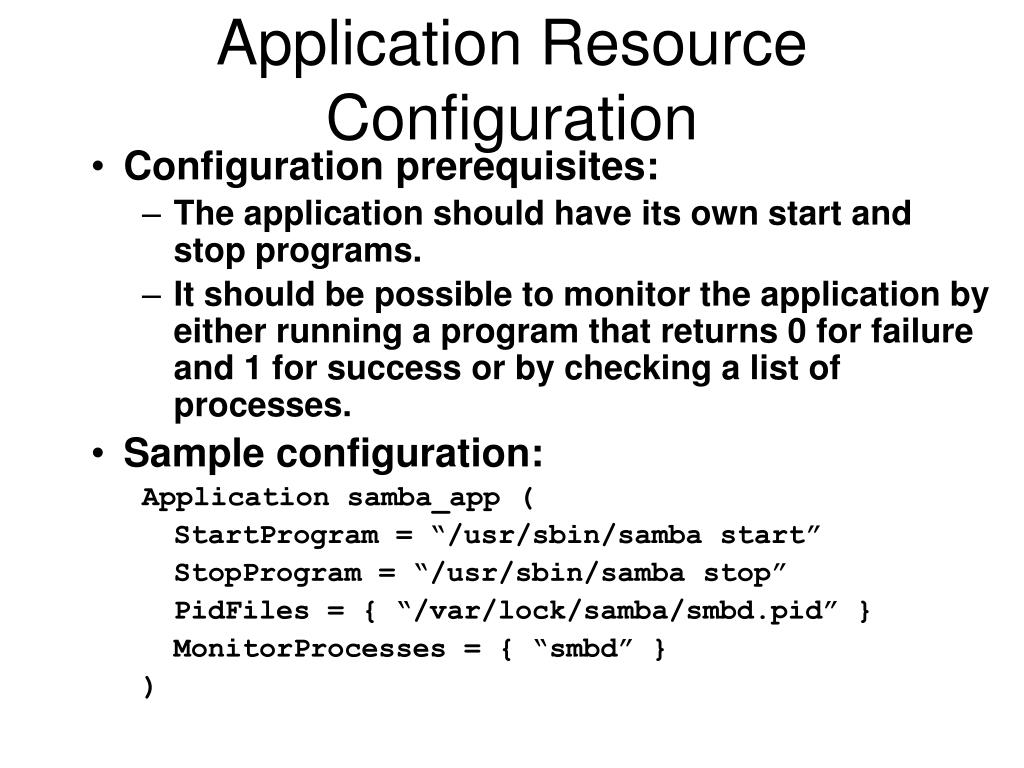 Application Resource Configuration

• Configuration prerequisites:
– The application should have its own start and stop programs.
– It should be possible to monitor the application by either running a program that returns 0 for failure and 1 for success or by checking a list of processes.

• Sample configuration:
Application samba_app (
StartProgram = “/usr/sbin/samba start”
StopProgram = “/usr/sbin/samba stop”
PidFiles = { “/var/lock/samba/smbd.pid” }
MonitorProcesses = { “smbd” }
)